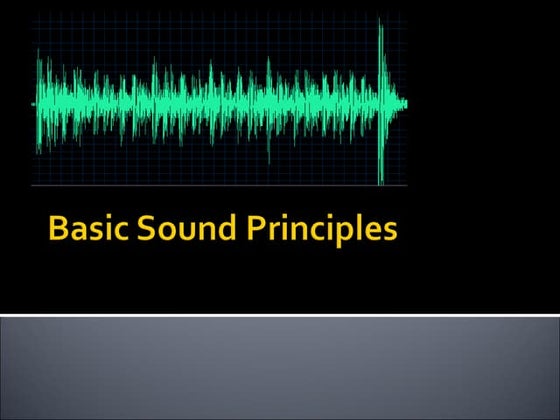 Basic Sound Principles